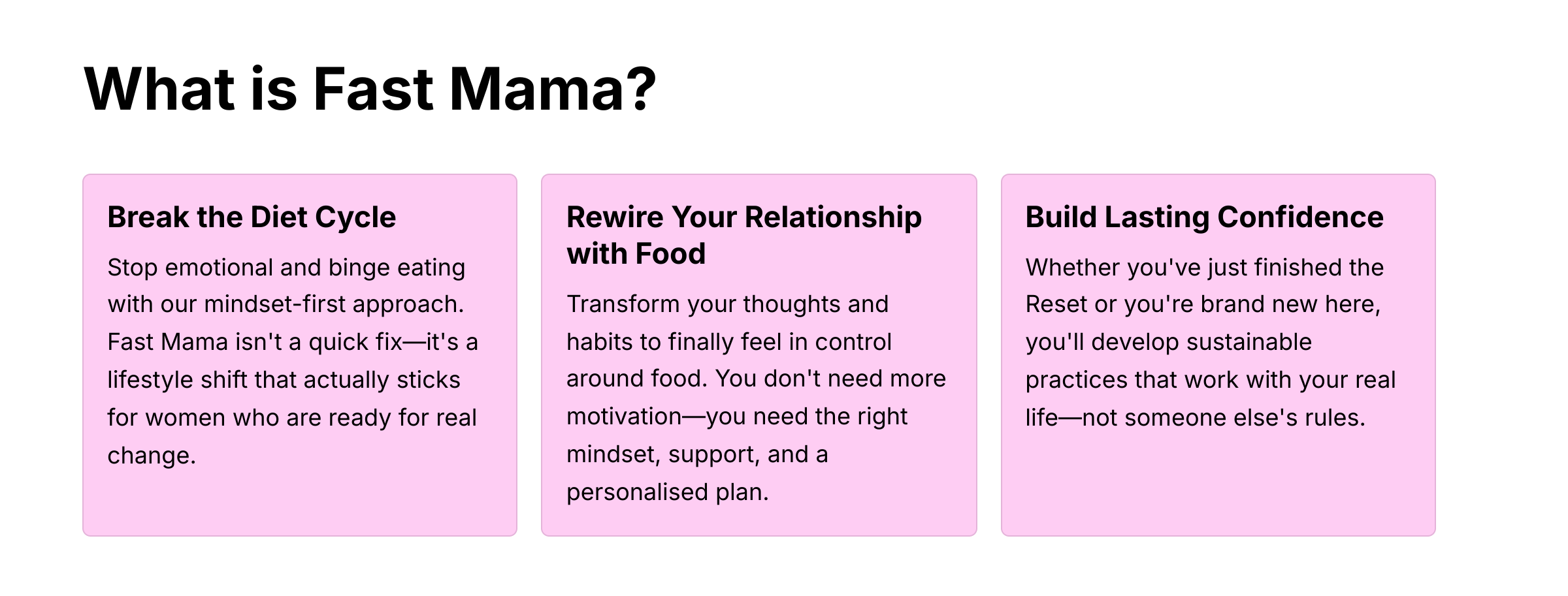 What is Fast Mama?

Break the Diet Cycle

Stop emotional and binge eating with our mindset-first approach. Fast Mama isn't a quick fix—it's a lifestyle shift that actually sticks for women who are ready for real change.

Rewire Your Relationship with Food

Transform your thoughts and habits to finally feel in control around food. You don't need more motivation—you need the right mindset, support, and a personalised plan.

Build Lasting Confidence

Whether you've just finished the Reset or you're brand new here, you'll develop sustainable practices that work with your real life—not someone else's rules.